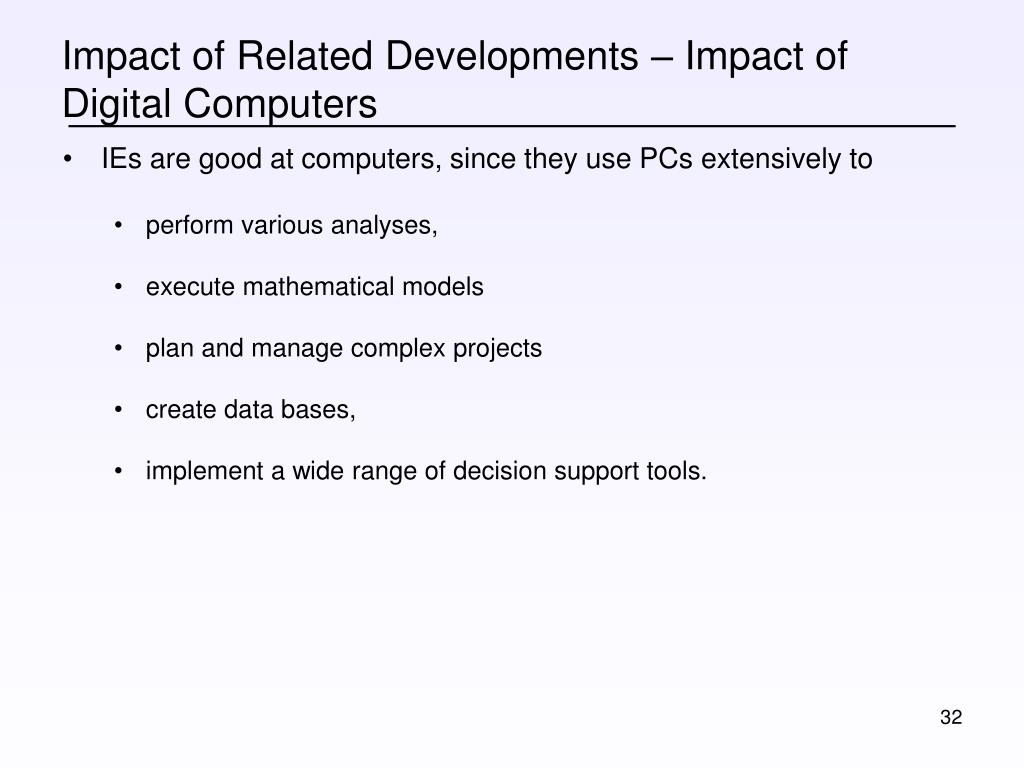 Impact of Related Developments – Impact of Digital Computers

• IEs are good at computers, since they use PCs extensively to

• perform various analyses,

• execute mathematical models

• plan and manage complex projects

• create data bases,

• implement a wide range of decision support tools.

32